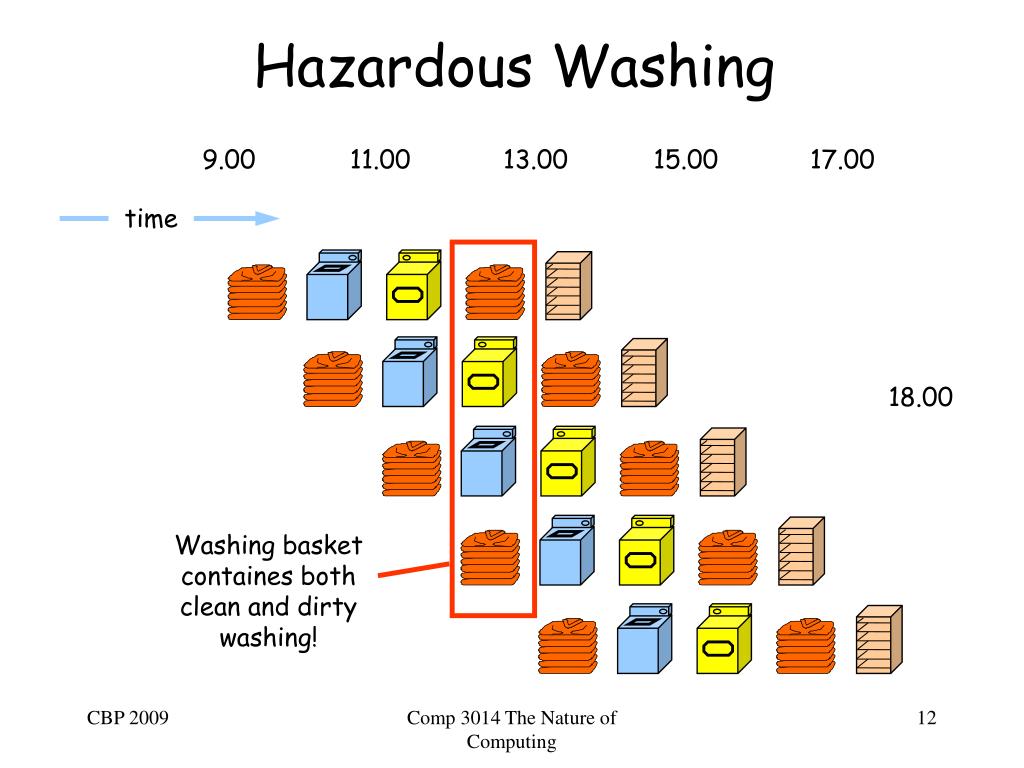 Hazardous Washing

9.00 11.00 13.00 15.00 17.00

time

18.00

Washing basket containes both clean and dirty washing!

CBP 2009

Comp 3014 The Nature of Computing

12